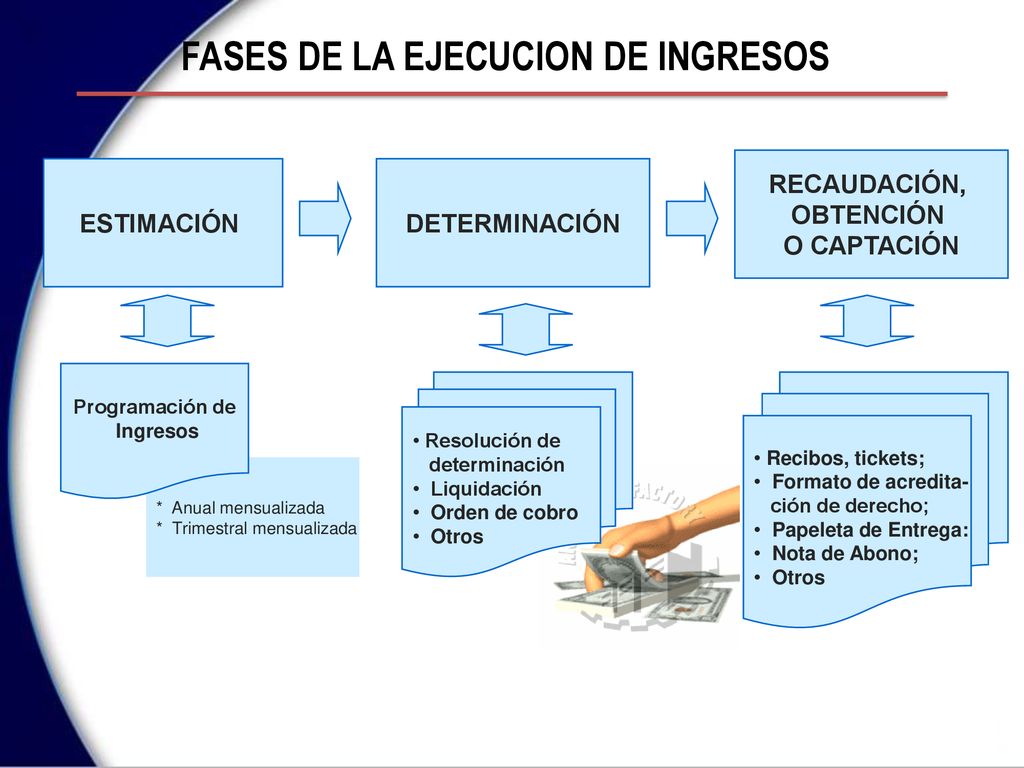 FASES DE LA EJECUCION DE INGRESOS

ESTIMACIÓN

DETERMINACIÓN

RECAUDACIÓN, OBTENCIÓN O CAPTACIÓN

Programación de Ingresos

* Anual mensualizada
* Trimestral mensualizada

• Resolución de determinación
• Liquidación
• Orden de cobro
• Otros

• Recibos, tickets;
• Formato de acreditación de derecho;
• Papeleta de Entrega:
• Nota de Abono;
• Otros